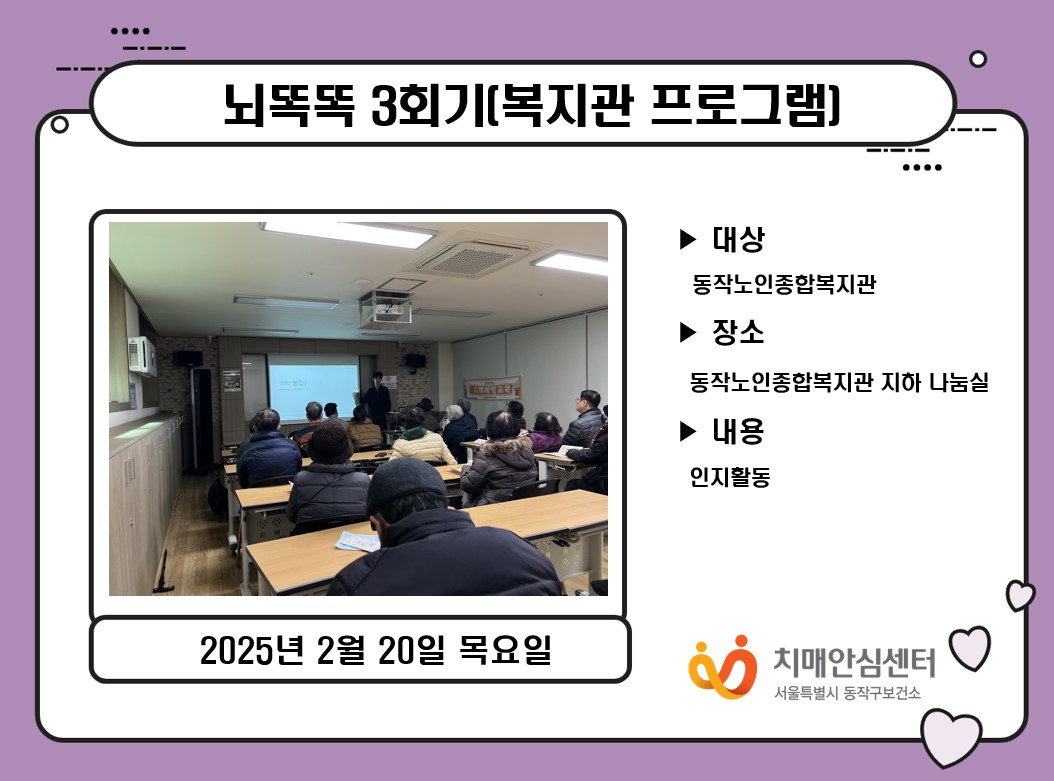 뇌똑똑 3회기(복지관 프로그램)

▶ 대상

동작노인종합복지관

▶ 장소

동작노인종합복지관 지하 나눔실

▶ 내용

인지활동

2025년 2월 20일 목요일

치매안심센터
서울특별시 동작구보건소